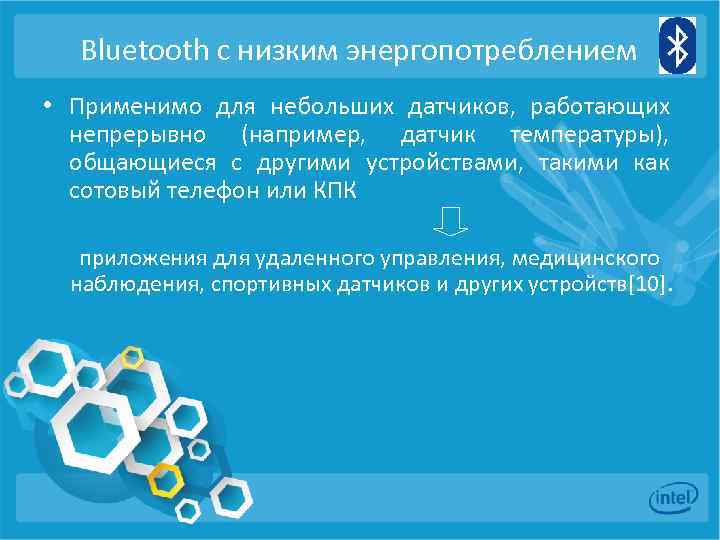 Bluetooth с низким энергопотреблением

• Применимо для небольших датчиков, работающих непрерывно (например, датчик температуры), общающиеся с другими устройствами, такими как сотовый телефон или КПК

приложения для удаленного управления, медицинского наблюдения, спортивных датчиков и других устройств[10].

intel